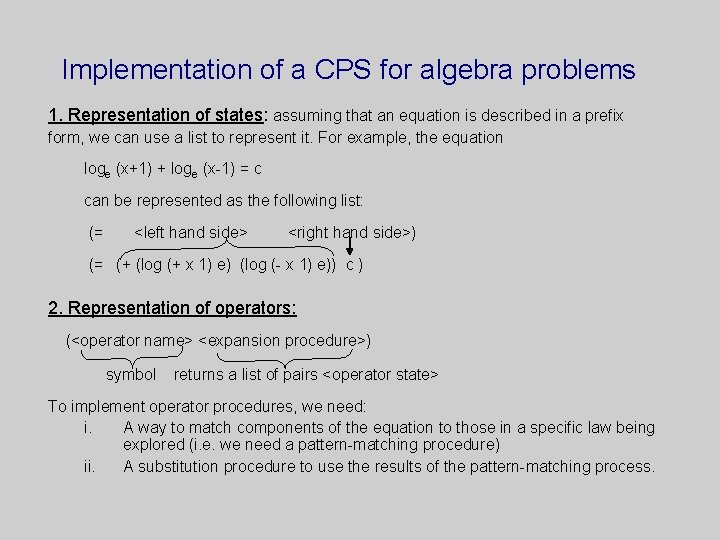 Implementation of a CPS for algebra problems

1. Representation of states: assuming that an equation is described in a prefix form, we can use a list to represent it. For example, the equation

$\log_e (x+1) + \log_e (x-1) = c$

can be represented as the following list:

(= <left hand side> <right hand side>)

(= (+ (log (+ x 1) e) (log (- x 1) e)) c )

2. Representation of operators:

(<operator name> <expansion procedure>)

symbol returns a list of pairs <operator state>

To implement operator procedures, we need:

i. A way to match components of the equation to those in a specific law being explored (i.e. we need a pattern-matching procedure)

ii. A substitution procedure to use the results of the pattern-matching process.